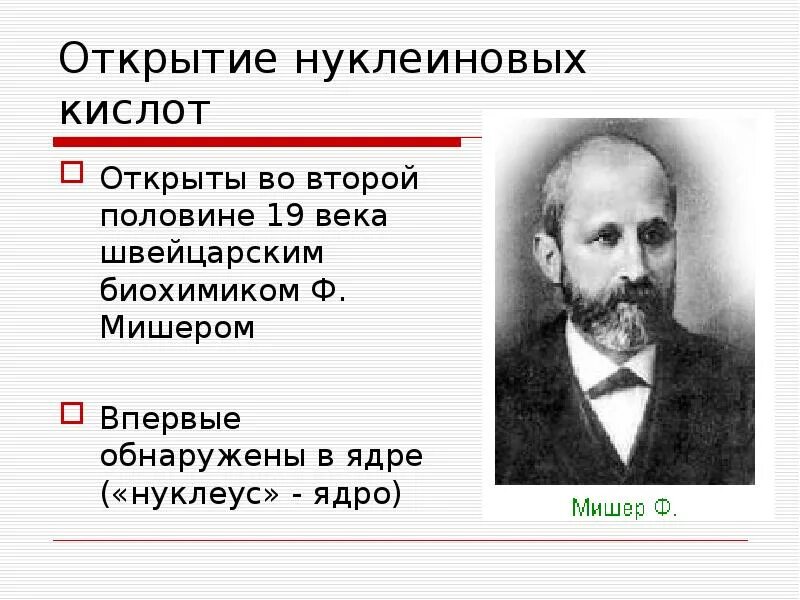 Открытие нуклеиновых кислот

Открыты во второй половине 19 века швейцарским биохимиком Ф. Мишером

Впервые обнаружены в ядре («нуклеус» - ядро)

Мишер Ф.